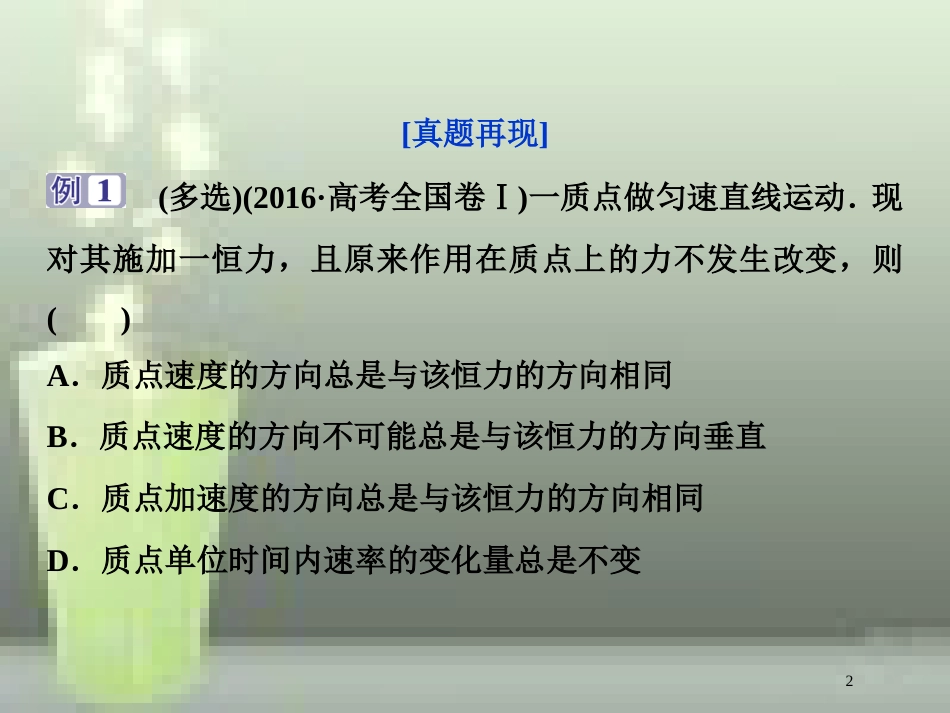 [真题再现]

例 1 (多选)(2016·高考全国卷Ⅰ)一质点做匀速直线运动．现对其施加一恒力，且原来作用在质点上的力不发生改变，则(　　)

A．质点速度的方向总是与该恒力的方向相同

B．质点速度的方向不可能总是与该恒力的方向垂直

C．质点加速度的方向总是与该恒力的方向相同

D．质点单位时间内速率的变化量总是不变

2